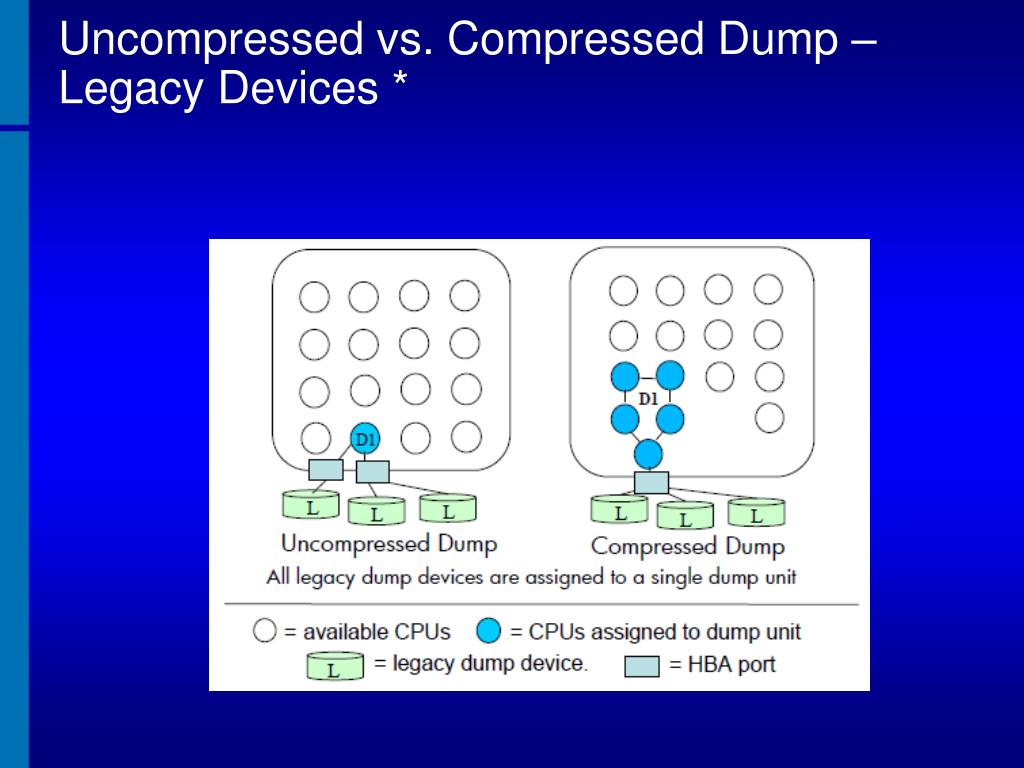 Uncompressed vs. Compressed Dump – Legacy Devices *

D1

L L L

Uncompressed Dump

D1

L L L

Compressed Dump

All legacy dump devices are assigned to a single dump unit

= available CPUs = CPUs assigned to dump unit

L = legacy dump device. = HBA port